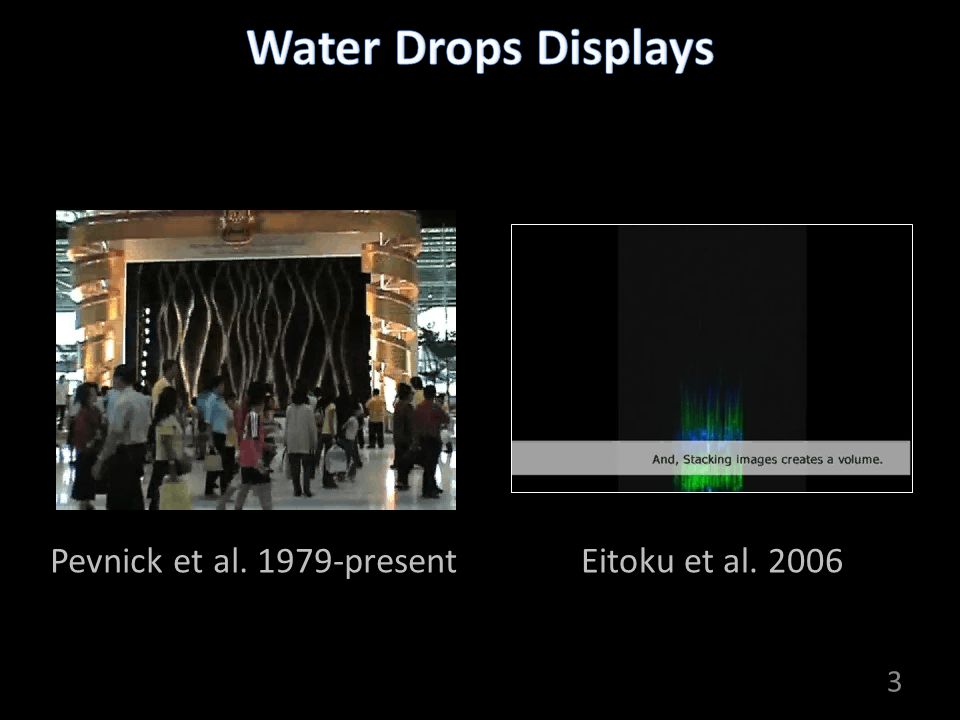 Water Drops Displays

And, Stacking images creates a volume.

Pevnick et al. 1979-present

Eitoku et al. 2006

3